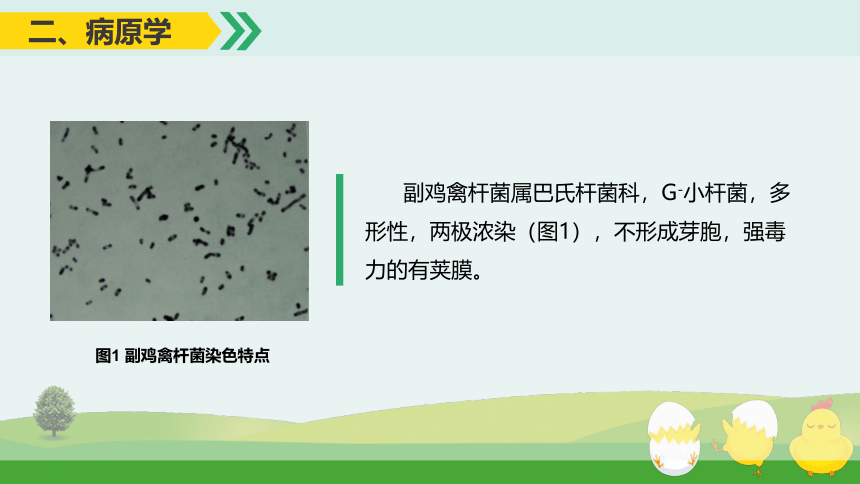 二、病原学

图1 副鸡禽杆菌染色特点

副鸡禽杆菌属巴氏杆菌科，$G^-$小杆菌，多形性，两极浓染（图1），不形成芽胞，强毒力的有荚膜。